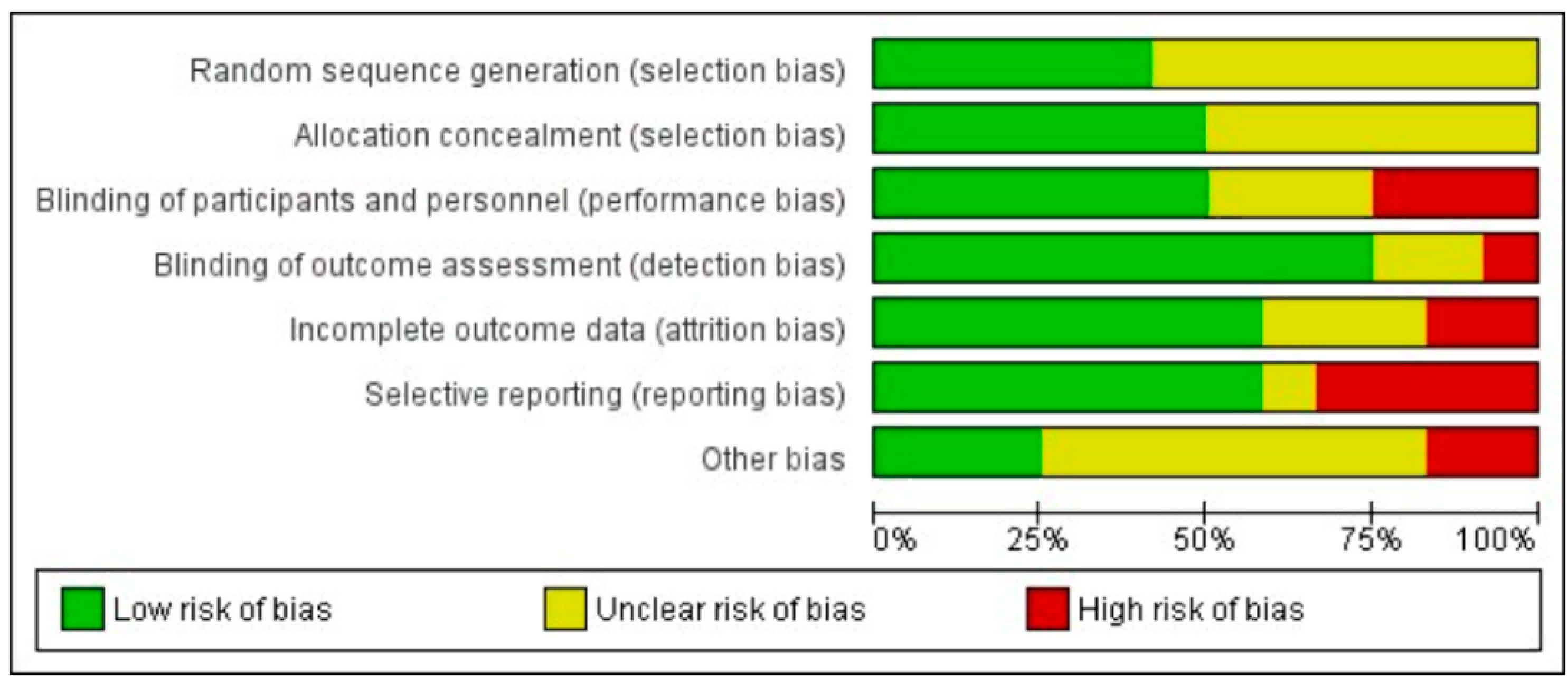 Random sequence generation (selection bias)
Allocation concealment (selection bias)
Blinding of participants and personnel (performance bias)
Blinding of outcome assessment (detection bias)
Incomplete outcome data (attrition bias)
Selective reporting (reporting bias)
Other bias

0% 25% 50% 75% 100%

Low risk of bias
Unclear risk of bias
High risk of bias